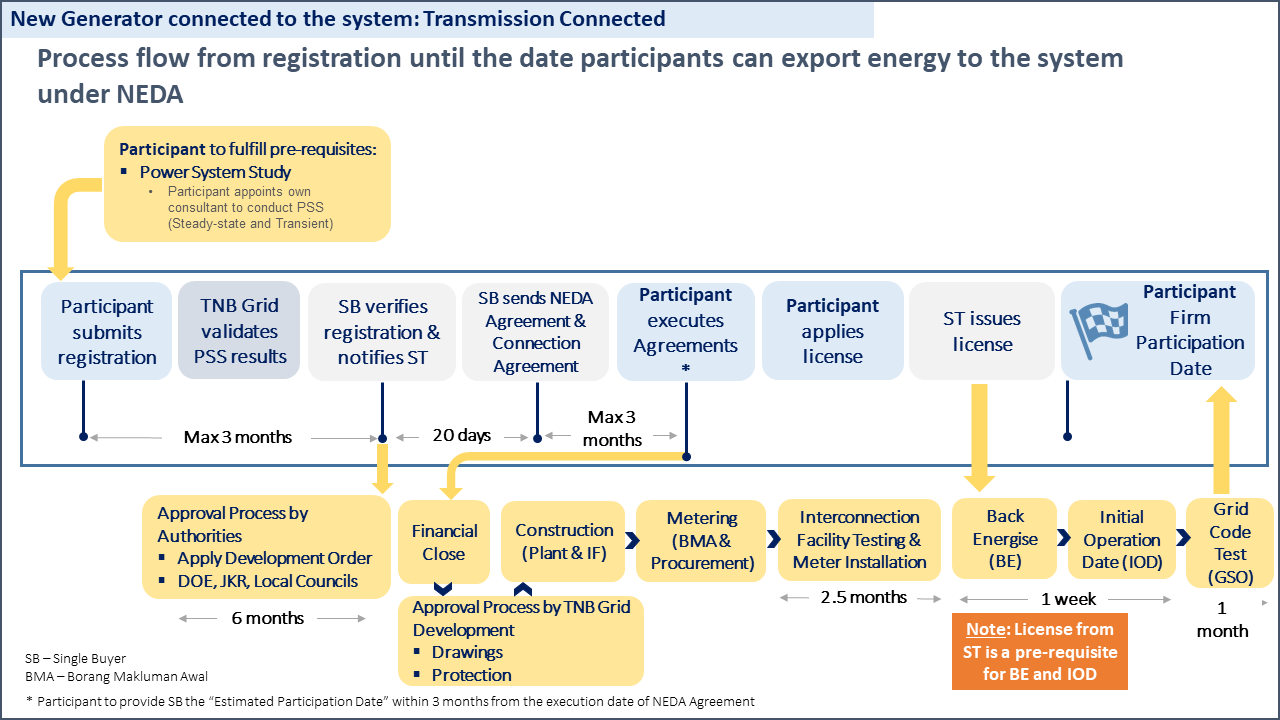 New Generator connected to the system: Transmission Connected

Process flow from registration until the date participants can export energy to the system under NEDA

Participant to fulfill pre-requisites:
▪ Power System Study
• Participant appoints own consultant to conduct PSS (Steady-state and Transient)

Participant submits registration

TNB Grid validates PSS results

SB verifies registration & notifies ST

SB sends NEDA Agreement & Connection Agreement

Participant executes Agreements *

Participant applies license

ST issues license

Participant Firm Participation Date

Max 3 months

20 days

Max 3 months

Approval Process by Authorities
▪ Apply Development Order
▪ DOE, JKR, Local Councils

6 months

Financial Close

Construction (Plant & IF)

Approval Process by TNB Grid Development
▪ Drawings
▪ Protection

Metering (BMA & Procurement)

Interconnection Facility Testing & Meter Installation

2.5 months

Back Energise (BE)

Initial Operation Date (IOD)

1 week

Grid Code Test (GSO)

1 month

Note: License from ST is a pre-requisite for BE and IOD

SB – Single Buyer
BMA – Borang Makluman Awal

* Participant to provide SB the "Estimated Participation Date" within 3 months from the execution date of NEDA Agreement